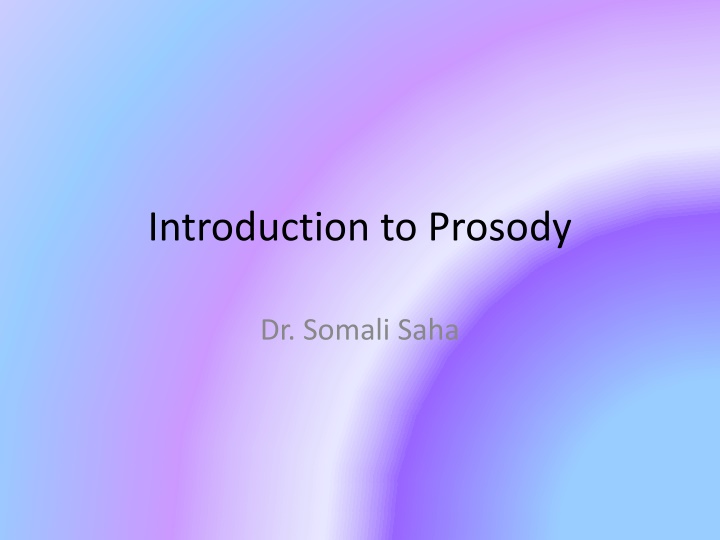 Introduction to Prosody

Dr. Somali Saha